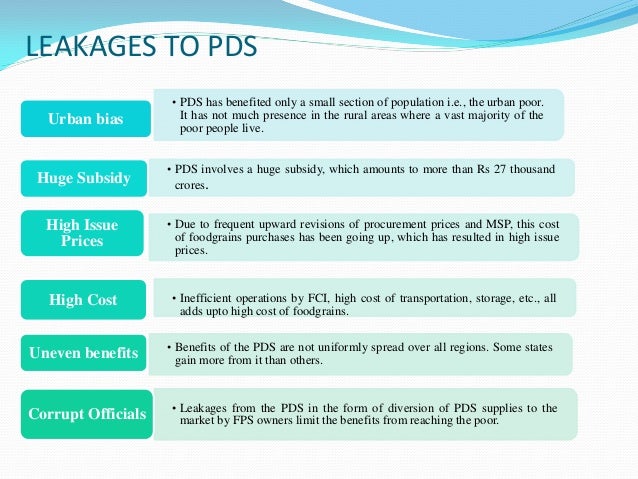 LEAKAGES TO PDS

Urban bias

• PDS has benefited only a small section of population i.e., the urban poor. It has not much presence in the rural areas where a vast majority of the poor people live.

Huge Subsidy

• PDS involves a huge subsidy, which amounts to more than Rs 27 thousand crores.

High Issue Prices

• Due to frequent upward revisions of procurement prices and MSP, this cost of foodgrains purchases has been going up, which has resulted in high issue prices.

High Cost

• Inefficient operations by FCI, high cost of transportation, storage, etc., all adds upto high cost of foodgrains.

Uneven benefits

• Benefits of the PDS are not uniformly spread over all regions. Some states gain more from it than others.

Corrupt Officials

• Leakages from the PDS in the form of diversion of PDS supplies to the market by FPS owners limit the benefits from reaching the poor.